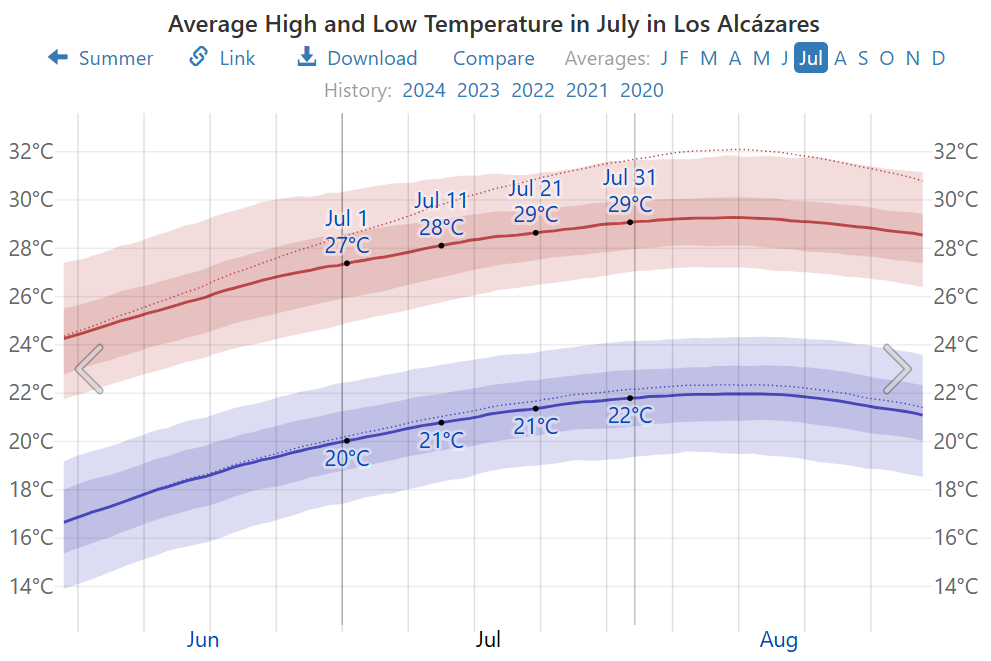 Average High and Low Temperature in July in Los Alcázares

Summer   Link   Download   Compare   Averages: J F M A M J Jul A S O N D

History: 2024 2023 2022 2021 2020

32°C
30°C
28°C
26°C
24°C
22°C
20°C
18°C
16°C
14°C

Jul 1
27°C

Jul 11
28°C

Jul 21
29°C

Jul 31
29°C

20°C
21°C
21°C
22°C

32°C
30°C
28°C
26°C
24°C
22°C
20°C
18°C
16°C
14°C

Jun
Jul
Aug